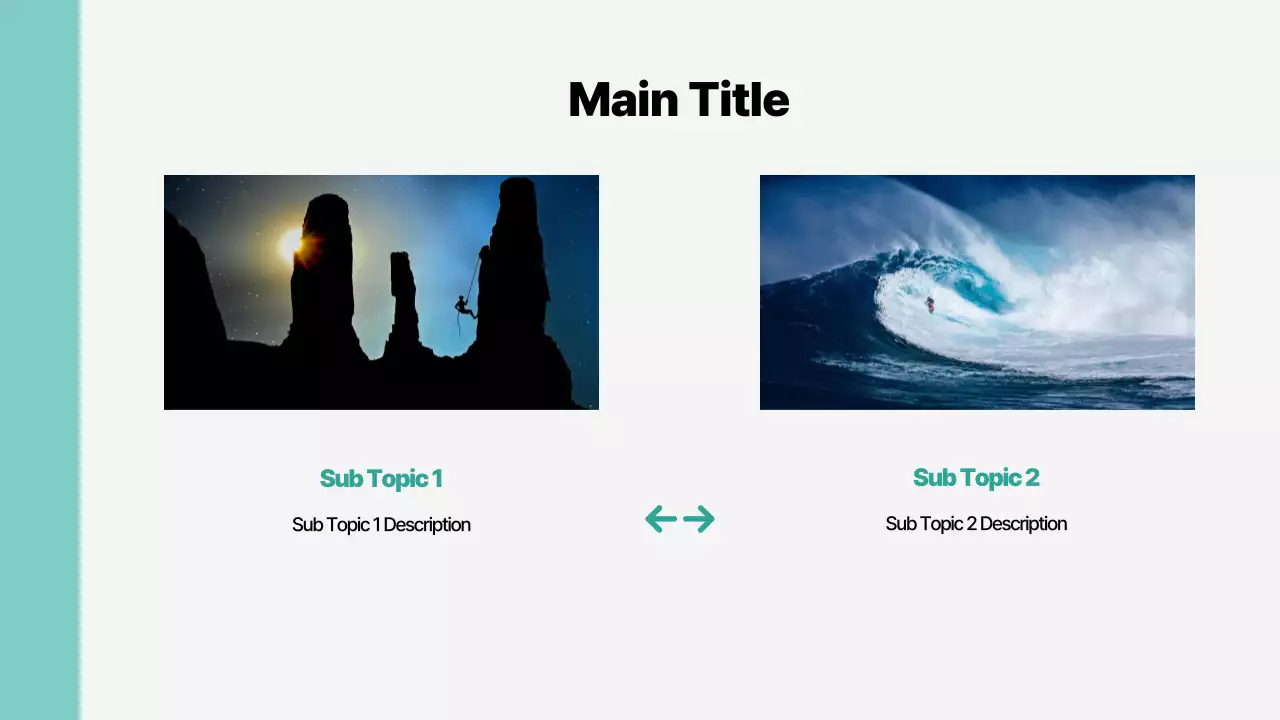 Main Title

Sub Topic 1

Sub Topic 1 Description

Sub Topic 2

Sub Topic 2 Description